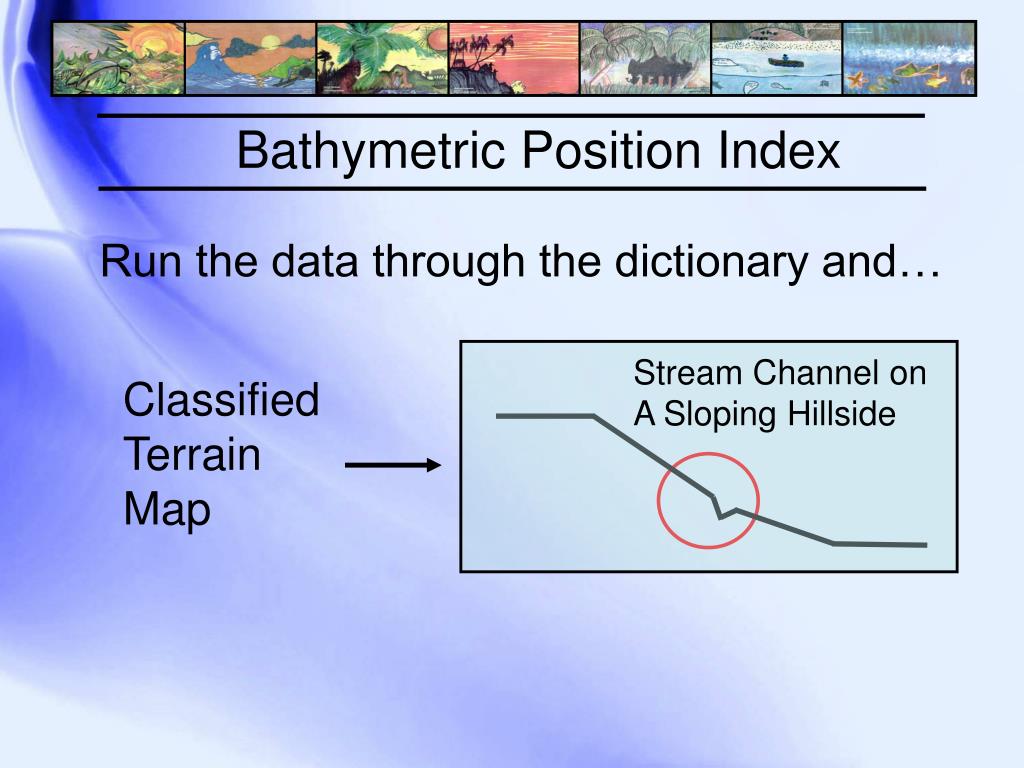 Bathymetric Position Index

Run the data through the dictionary and…

Classified Terrain Map

Stream Channel on A Sloping Hillside